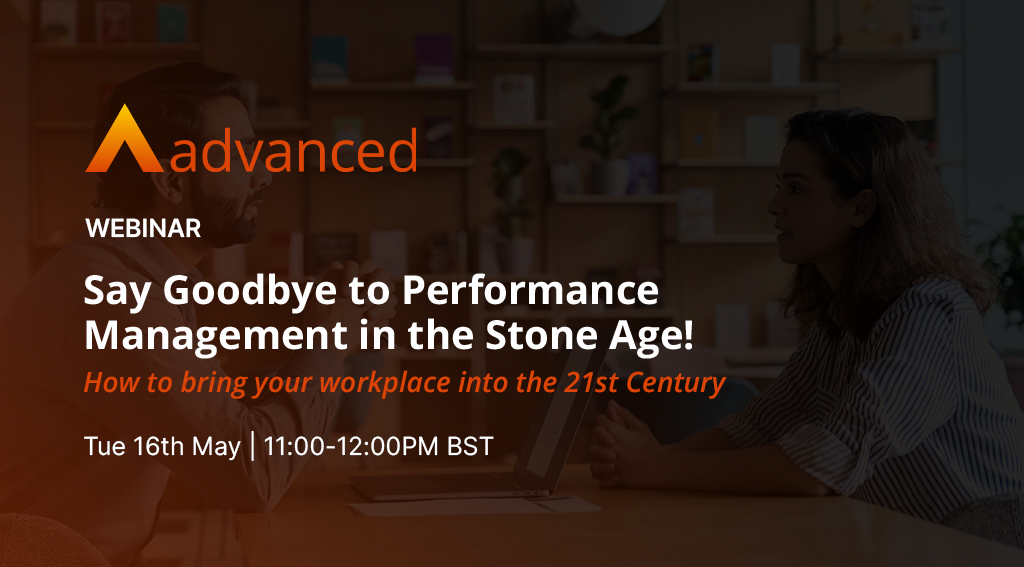 advanced

WEBINAR

Say Goodbye to Performance Management in the Stone Age!

How to bring your workplace into the 21st Century

Tue 16th May | 11:00-12:00PM BST